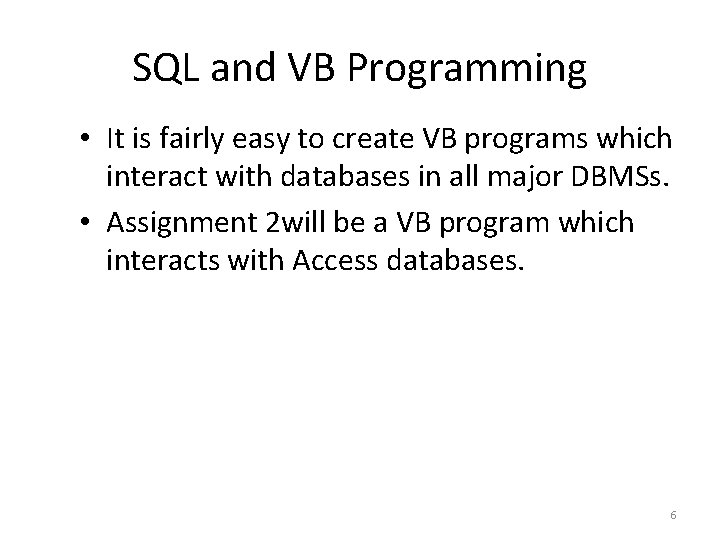 SQL and VB Programming

• It is fairly easy to create VB programs which interact with databases in all major DBMSs.

• Assignment 2will be a VB program which interacts with Access databases.

6